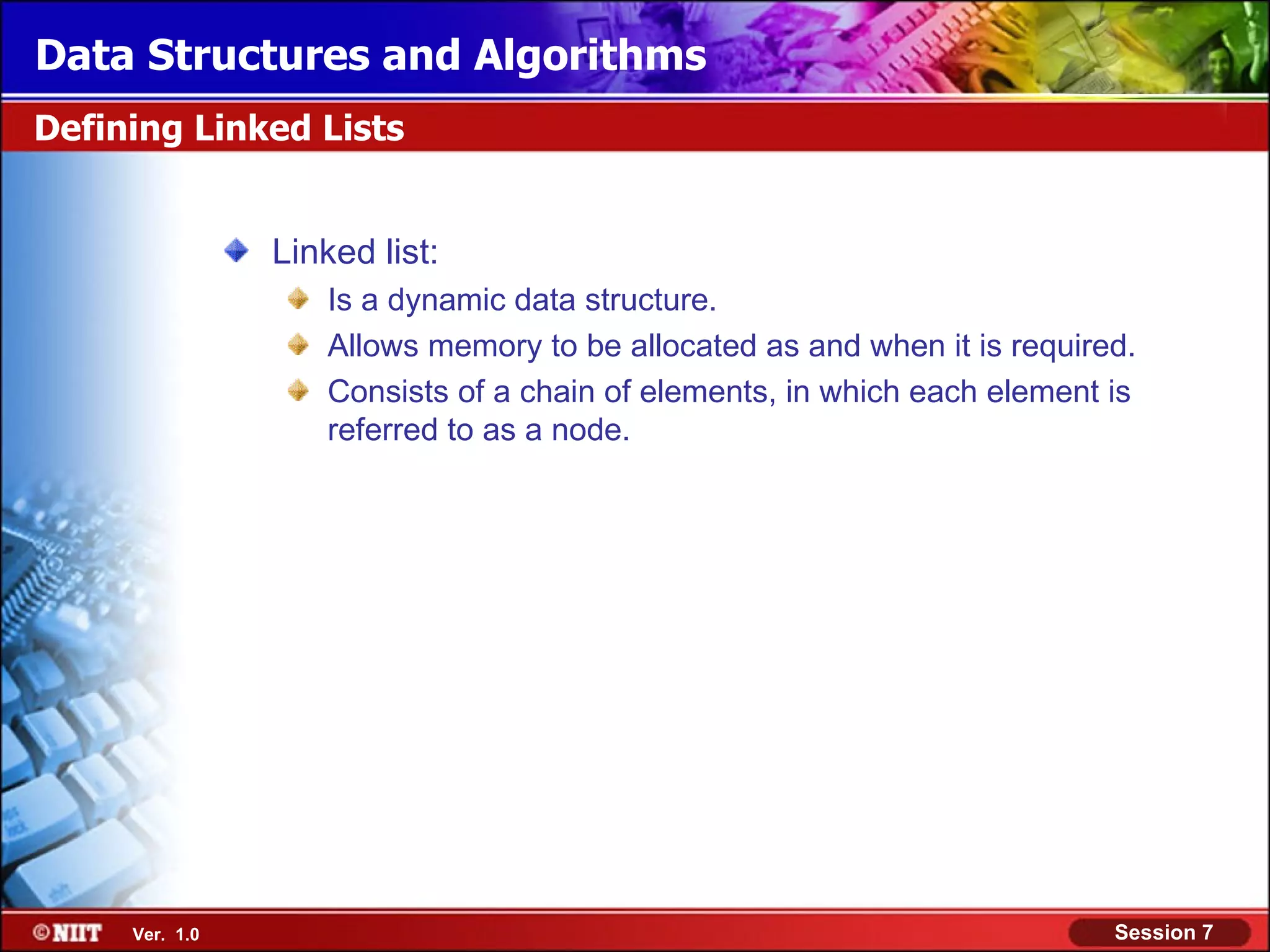 Data Structures and Algorithms

Defining Linked Lists

Linked list:

Is a dynamic data structure.

Allows memory to be allocated as and when it is required.

Consists of a chain of elements, in which each element is referred to as a node.

©NIIT Ver. 1.0

Session 7